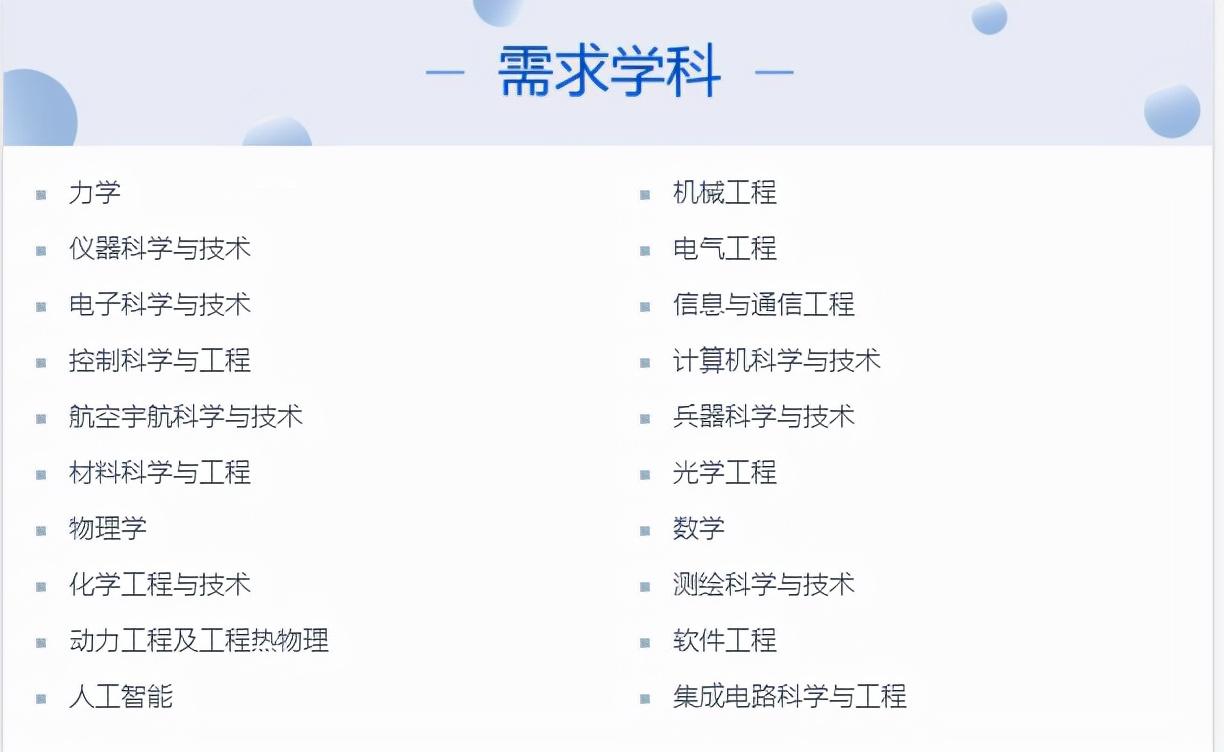 — 需求学科 —

- 力学
- 仪器科学与技术
- 电子科学与技术
- 控制科学与工程
- 航空宇航科学与技术
- 材料科学与工程
- 物理学
- 化学工程与技术
- 动力工程及工程热物理
- 人工智能

- 机械工程
- 电气工程
- 信息与通信工程
- 计算机科学与技术
- 兵器科学与技术
- 光学工程
- 数学
- 测绘科学与技术
- 软件工程
- 集成电路科学与工程